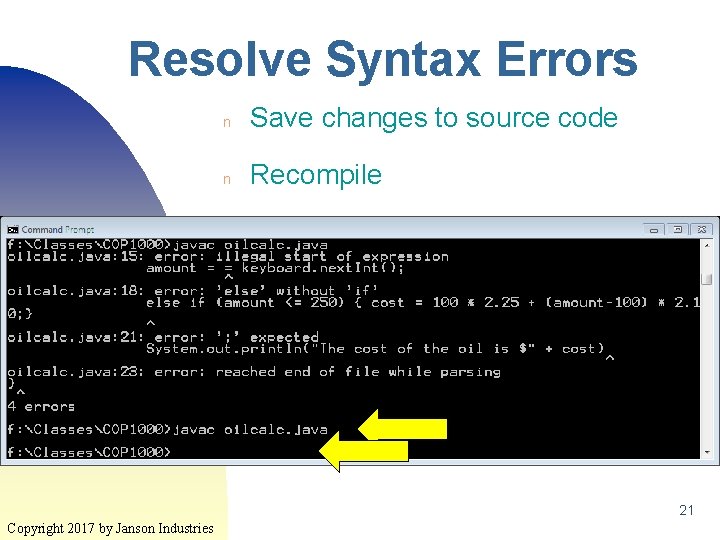 Resolve Syntax Errors

n Save changes to source code

n Recompile

Command Prompt

f:\Classes\COP1000>javac oilcalc.java
oilcalc.java:15: error: illegal start of expression
amount = = keyboard.nextInt();
^
oilcalc.java:18: error: 'else' without 'if'
else if (amount <= 250) { cost = 100 * 2.25 + (amount-100) * 2.1
0;}
^
oilcalc.java:21: error: ';' expected
System.out.println("The cost of the oil is $" + cost)
^
oilcalc.java:23: error: reached end of file while parsing
}
^
4 errors

f:\Classes\COP1000>javac oilcalc.java

f:\Classes\COP1000>

21

Copyright 2017 by Janson Industries